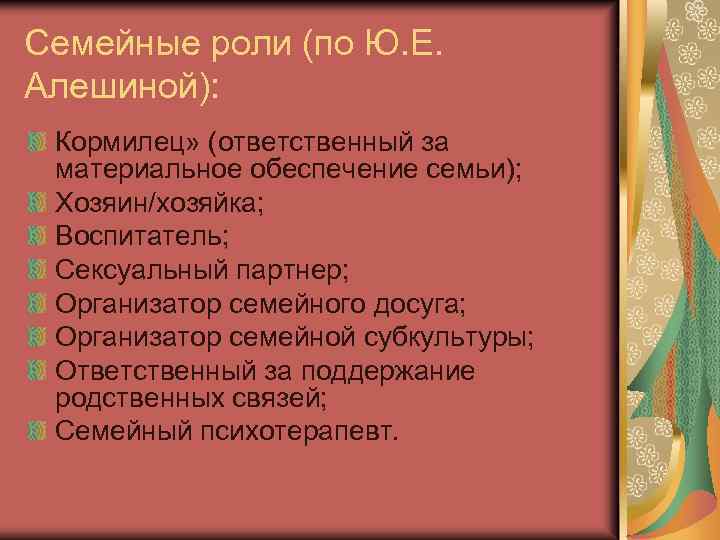 Семейные роли (по Ю.Е. Алешиной):

Кормилец» (ответственный за материальное обеспечение семьи);
Хозяин/хозяйка;
Воспитатель;
Сексуальный партнер;
Организатор семейного досуга;
Организатор семейной субкультуры;
Ответственный за поддержание родственных связей;
Семейный психотерапевт.